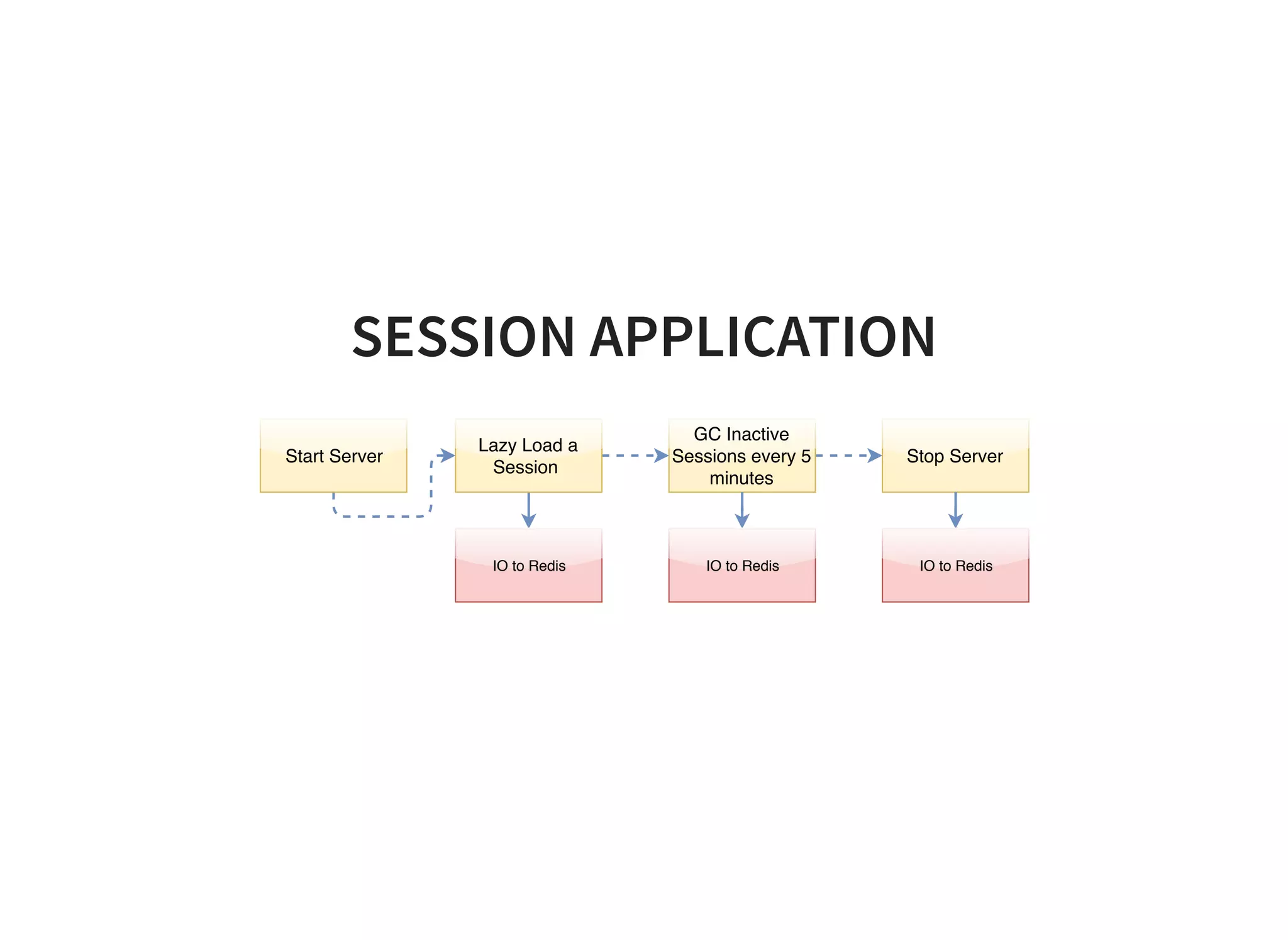 SESSION APPLICATION

Start Server

Lazy Load a Session

GC Inactive Sessions every 5 minutes

Stop Server

IO to Redis

IO to Redis

IO to Redis